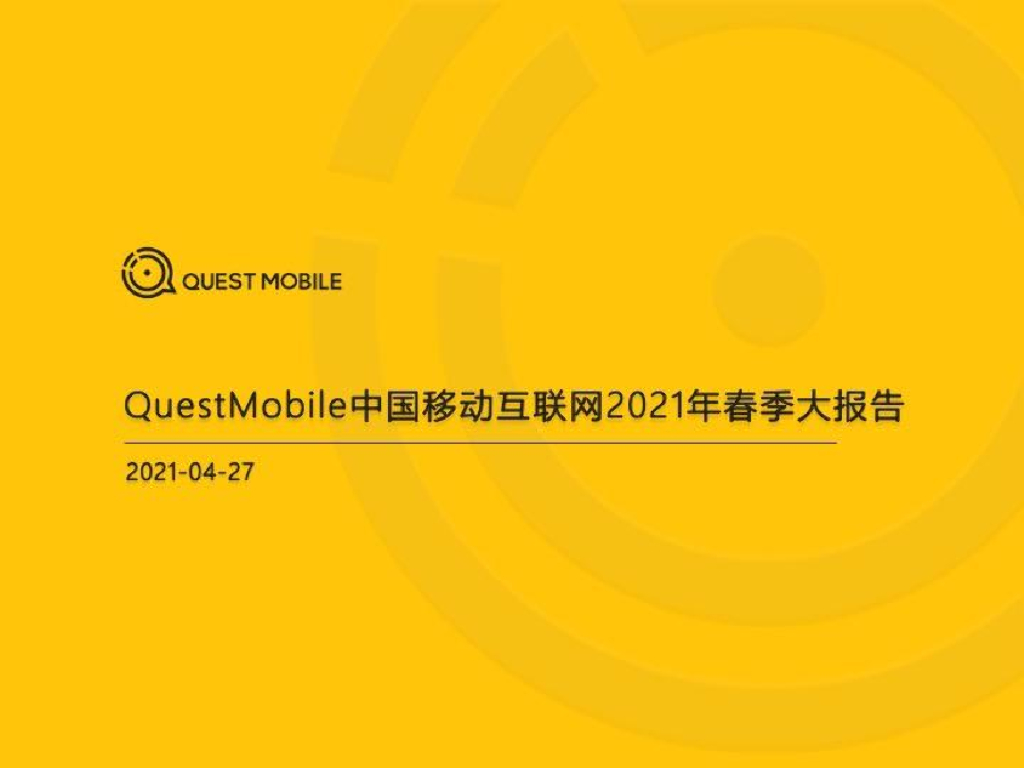 QUEST MOBILE

QuestMobile中国移动互联网2021年春季大报告

2021-04-27